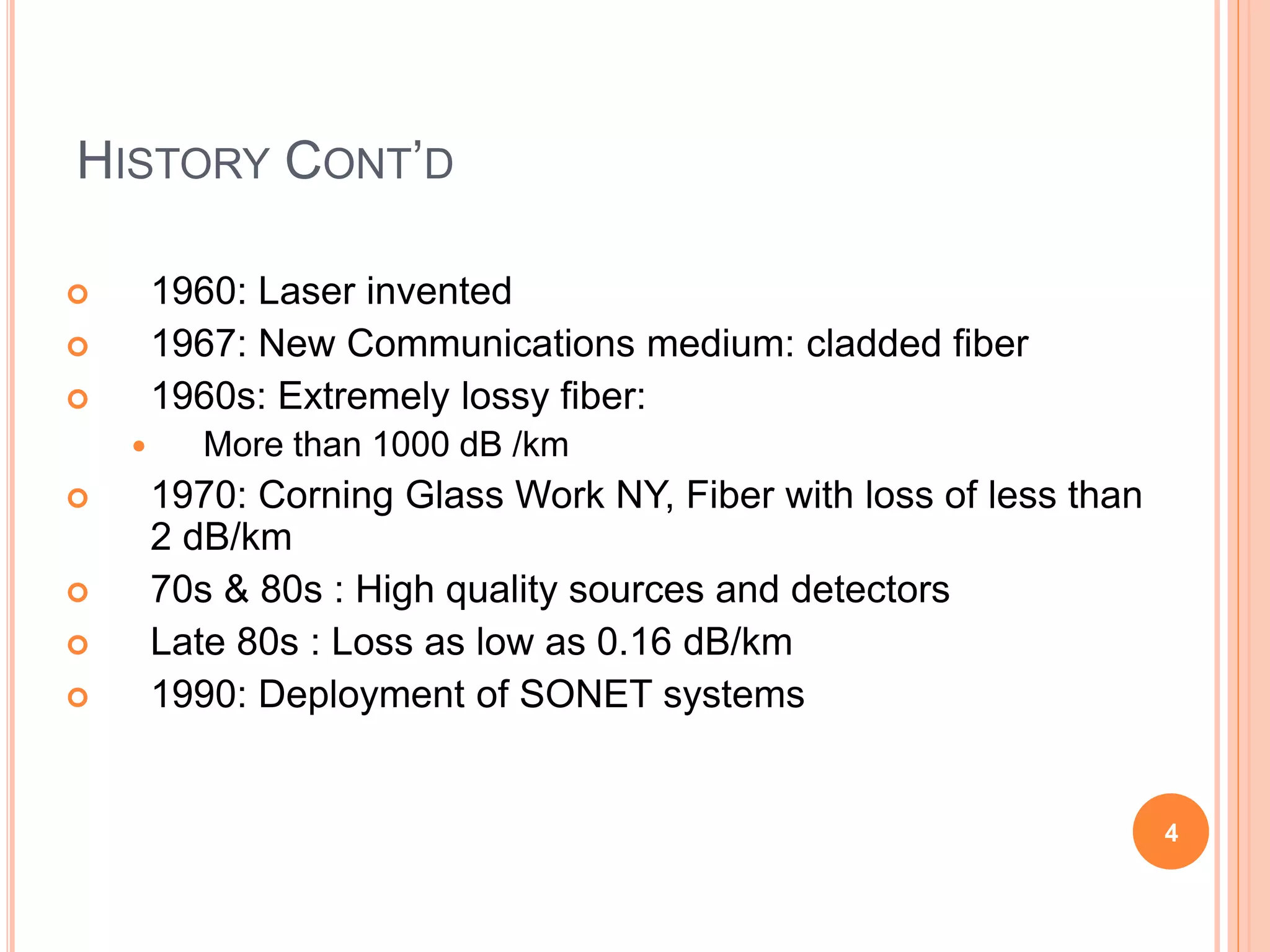 HISTORY CONT'D

1960: Laser invented
1967: New Communications medium: cladded fiber
1960s: Extremely lossy fiber:
More than 1000 dB /km
1970: Corning Glass Work NY, Fiber with loss of less than 2 dB/km
70s & 80s : High quality sources and detectors
Late 80s : Loss as low as 0.16 dB/km
1990: Deployment of SONET systems

4